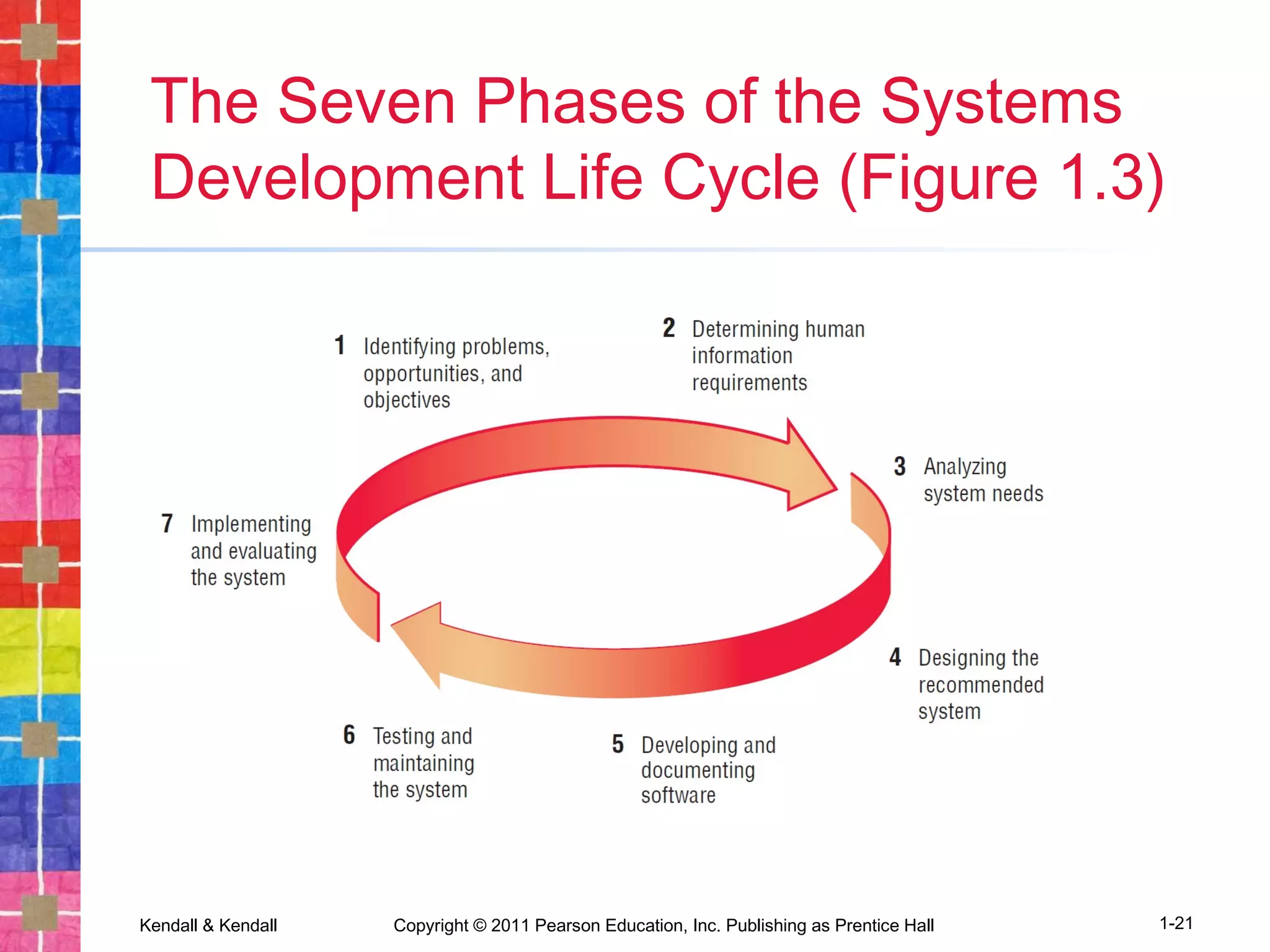 The Seven Phases of the Systems Development Life Cycle (Figure 1.3)

1 Identifying problems, opportunities, and objectives

2 Determining human information requirements

3 Analyzing system needs

4 Designing the recommended system

5 Developing and documenting software

6 Testing and maintaining the system

7 Implementing and evaluating the system

Kendall & Kendall

Copyright © 2011 Pearson Education, Inc. Publishing as Prentice Hall

1-21